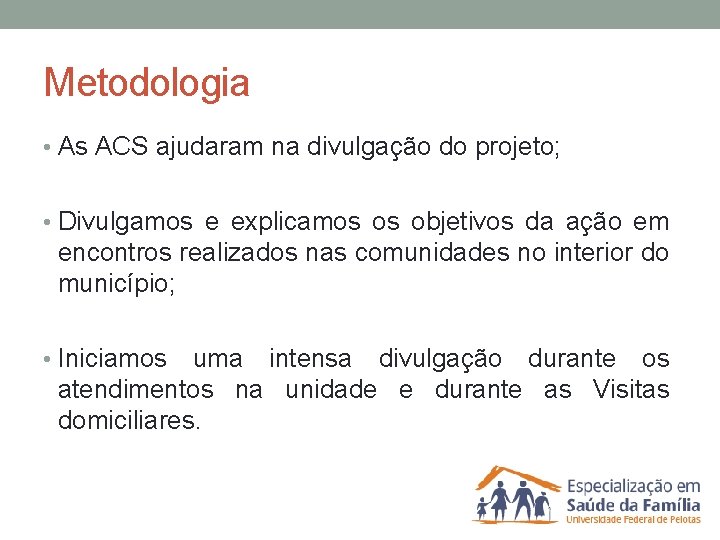 Metodologia

• As ACS ajudaram na divulgação do projeto;

• Divulgamos e explicamos os objetivos da ação em encontros realizados nas comunidades no interior do município;

• Iniciamos uma intensa divulgação durante os atendimentos na unidade e durante as Visitas domiciliares.

Especialização em
Saúde da Família
Universidade Federal de Pelotas